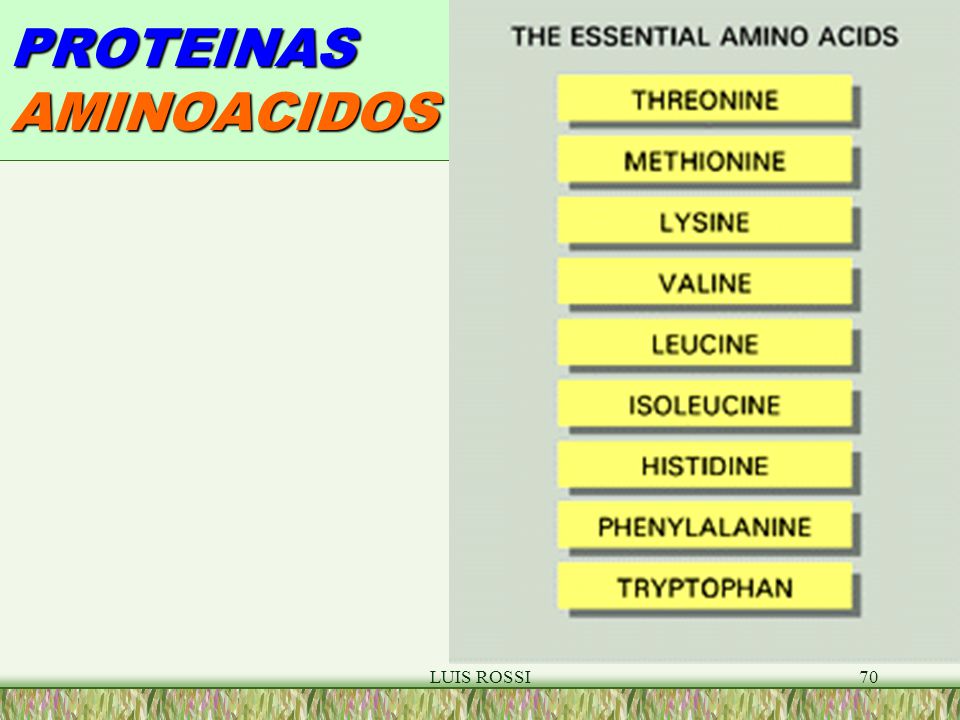 PROTEINAS
AMINOACIDOS

THE ESSENTIAL AMINO ACIDS

THREONINE

METHIONINE

LYSINE

VALINE

LEUCINE

ISOLEUCINE

HISTIDINE

PHENYLALANINE

TRYPTOPHAN

LUIS ROSSI

70